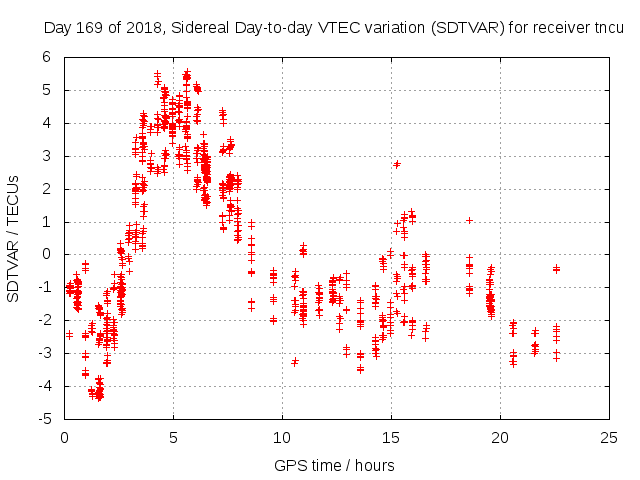 Day 169 of 2018, Sidereal Day-to-day VTEC variation (SDTVAR) for receiver tncu

SDTVAR / TECUs

6
5
4
3
2
1
0
-1
-2
-3
-4
-5

0
5
10
15
20
25

GPS time / hours